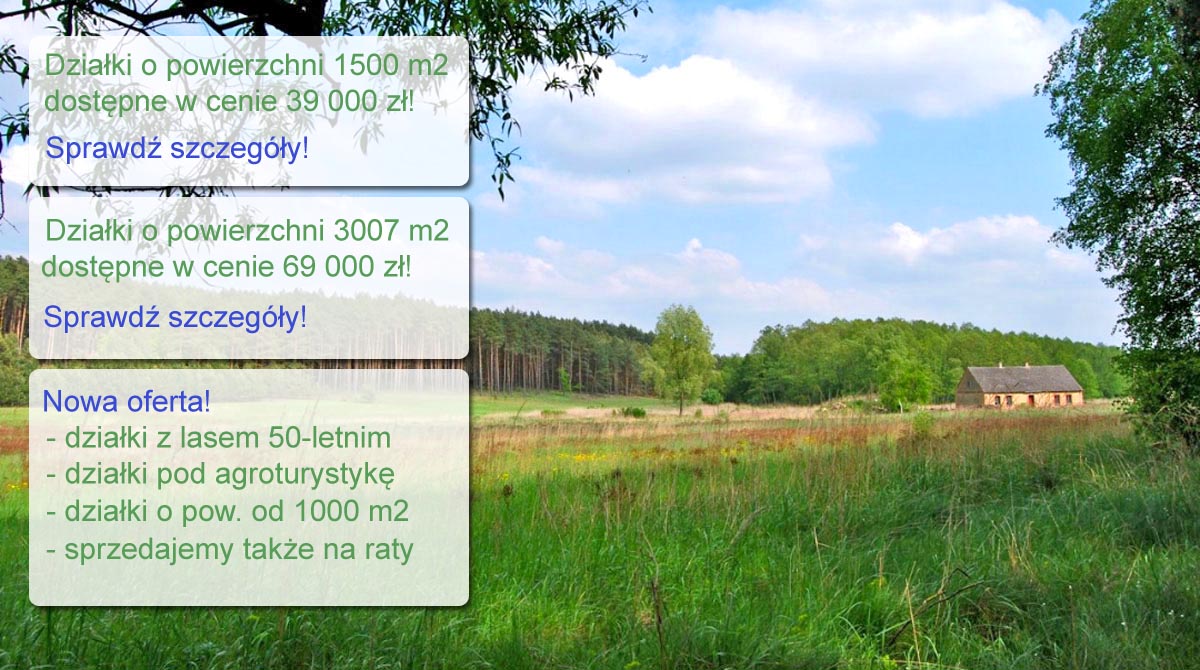 Działki o powierzchni 1500 m2 dostępne w cenie 39 000 zł!

Sprawdź szczegóły!

Działki o powierzchni 3007 m2 dostępne w cenie 69 000 zł!

Sprawdź szczegóły!

Nowa oferta!
- działki z lasem 50-letnim
- działki pod agroturystykę
- działki o pow. od 1000 m2
- sprzedajemy także na raty